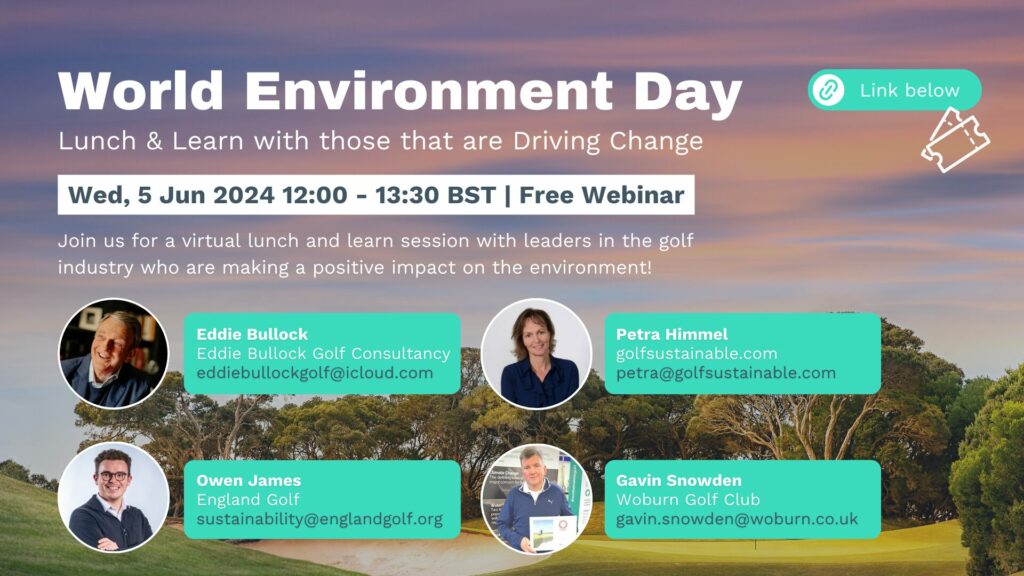 World Environment Day

Lunch & Learn with those that are Driving Change

Link below

Wed, 5 Jun 2024 12:00 - 13:30 BST | Free Webinar

Join us for a virtual lunch and learn session with leaders in the golf industry who are making a positive impact on the environment!

Eddie Bullock
Eddie Bullock Golf Consultancy
eddiebullockgolf@icloud.com

Petra Himmel
golfsustainable.com
petra@golfsustainable.com

Owen James
England Golf
sustainability@englandgolf.org

Gavin Snowden
Woburn Golf Club
gavin.snowden@woburn.co.uk